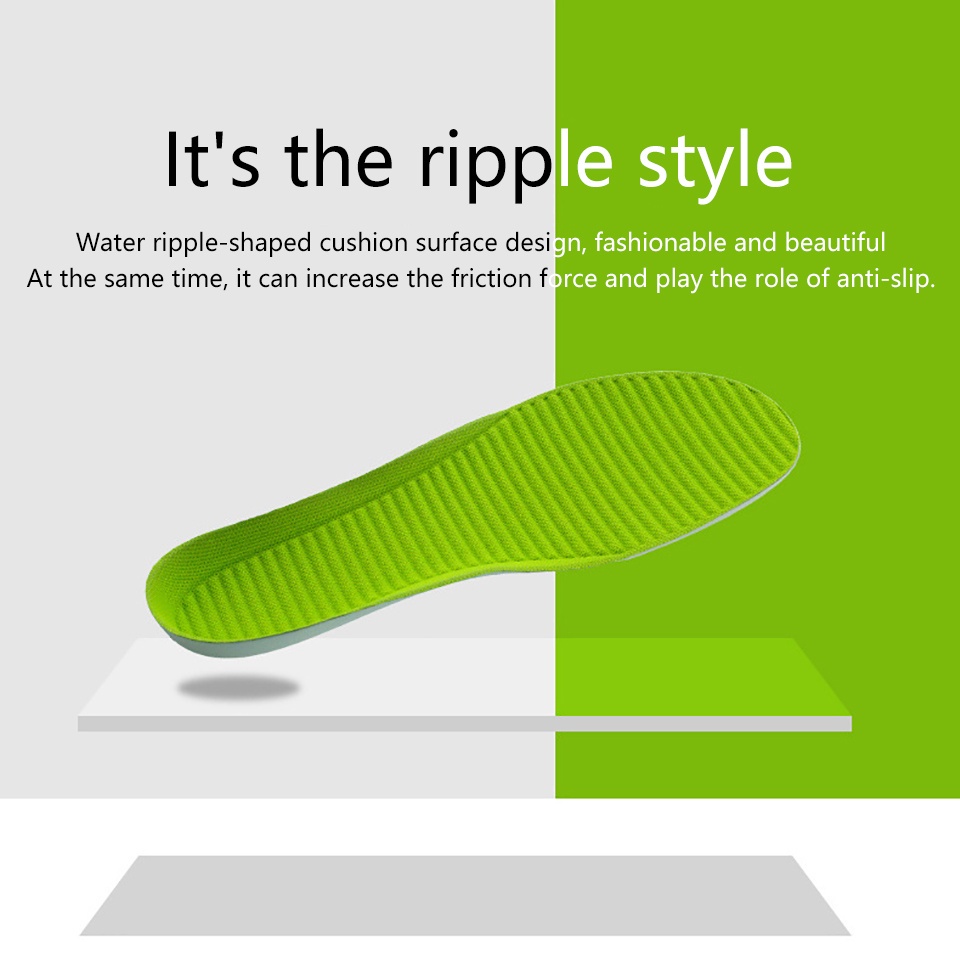 It's the ripple style

Water ripple-shaped cushion surface design, fashionable and beautiful
At the same time, it can increase the friction force and play the role of anti-slip.